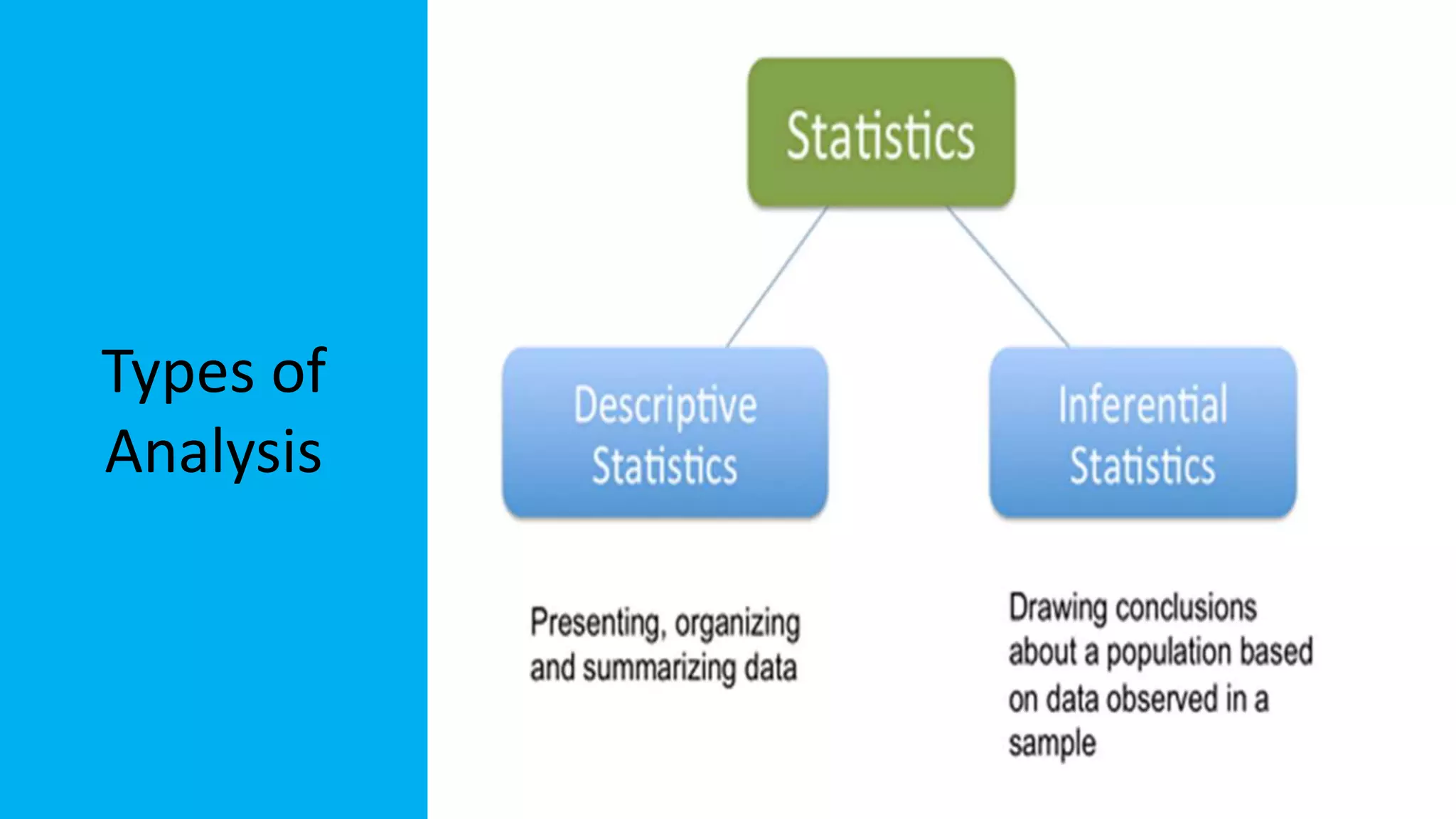 Types of Analysis

Statistics

Descriptive Statistics

Inferential Statistics

Presenting, organizing and summarizing data

Drawing conclusions about a population based on data observed in a sample